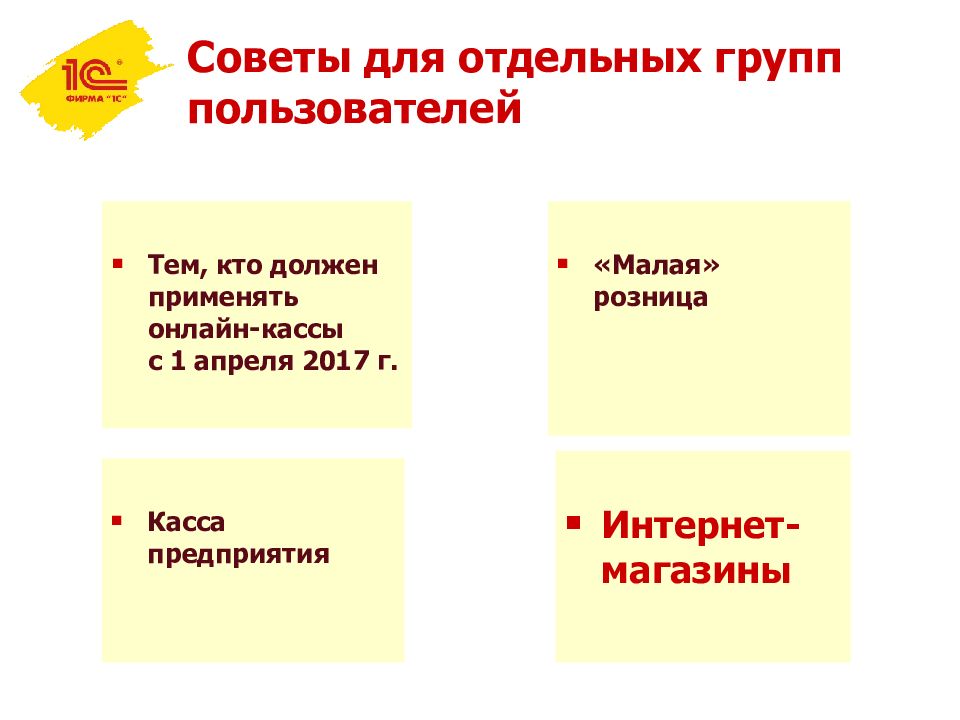 1С ФИРМА "1С"

Советы для отдельных групп пользователей

▪ Тем, кто должен применять онлайн-кассы с 1 апреля 2017 г.

▪ «Малая» розница

▪ Касса предприятия

▪ Интернет-магазины